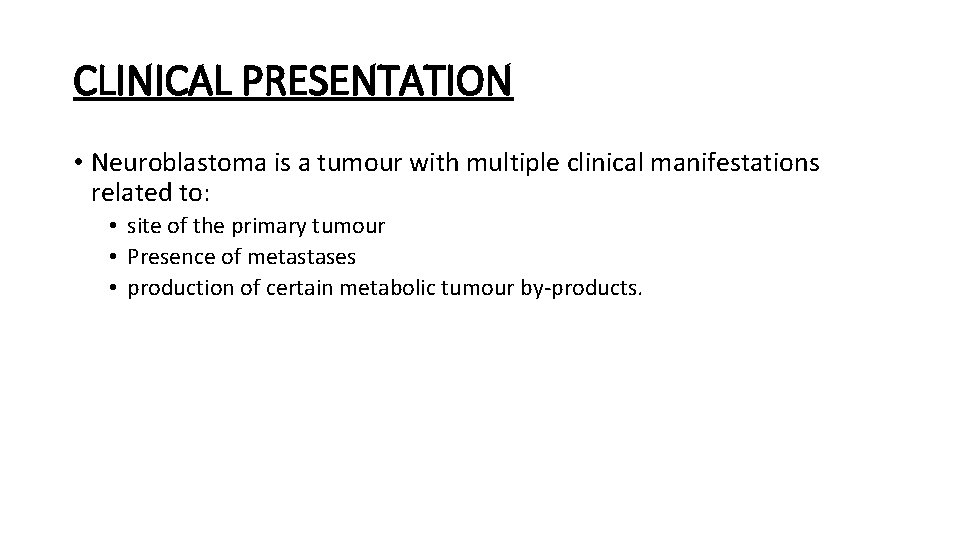 CLINICAL PRESENTATION

• Neuroblastoma is a tumour with multiple clinical manifestations related to:
  • site of the primary tumour
  • Presence of metastases
  • production of certain metabolic tumour by-products.